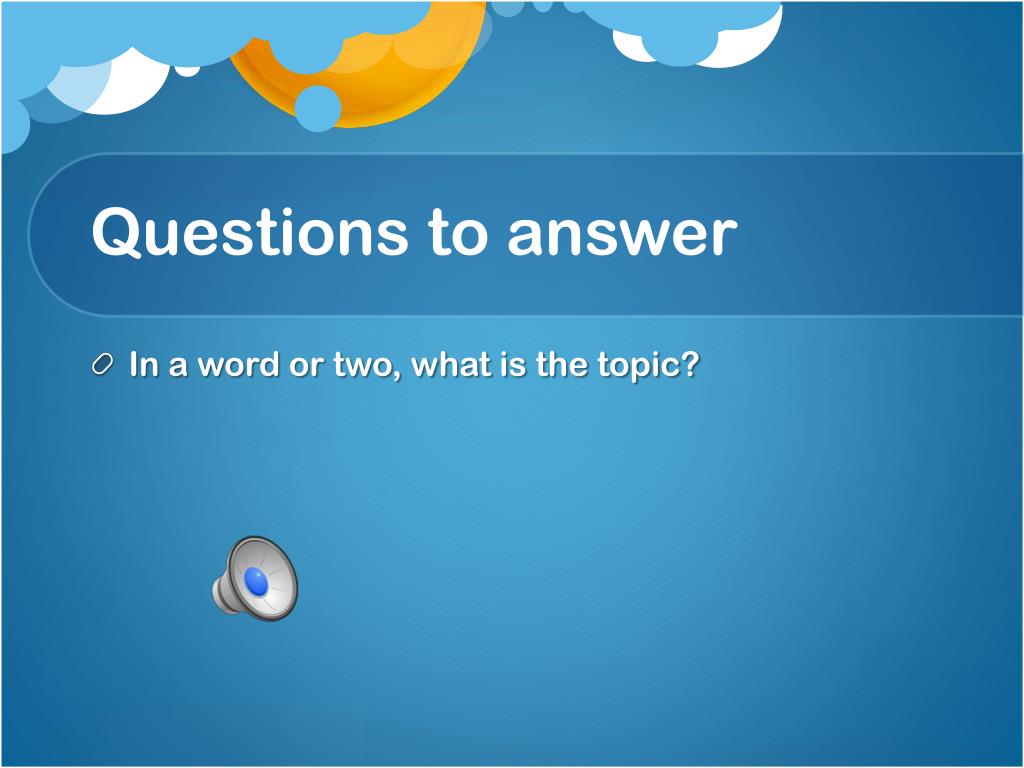 Questions to answer

In a word or two, what is the topic?